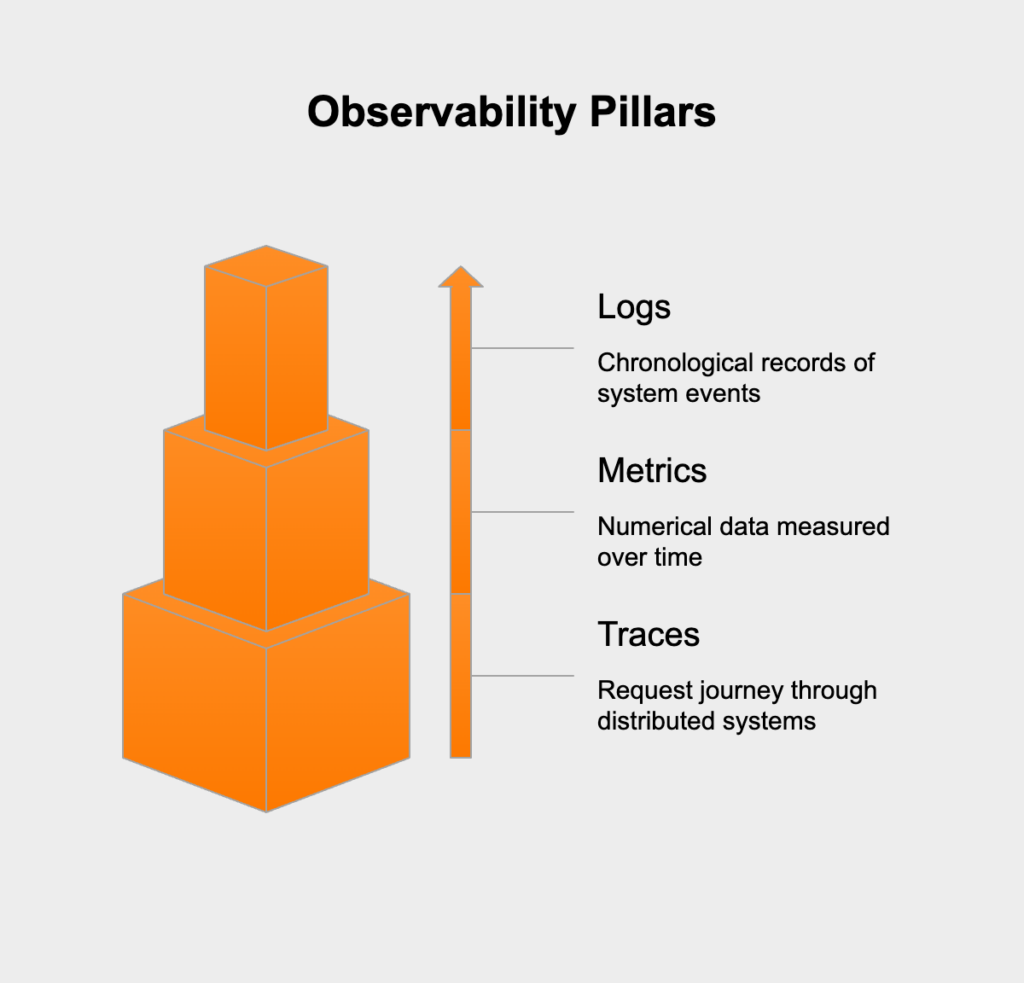 Observability Pillars

Logs

Chronological records of system events

Metrics

Numerical data measured over time

Traces

Request journey through distributed systems